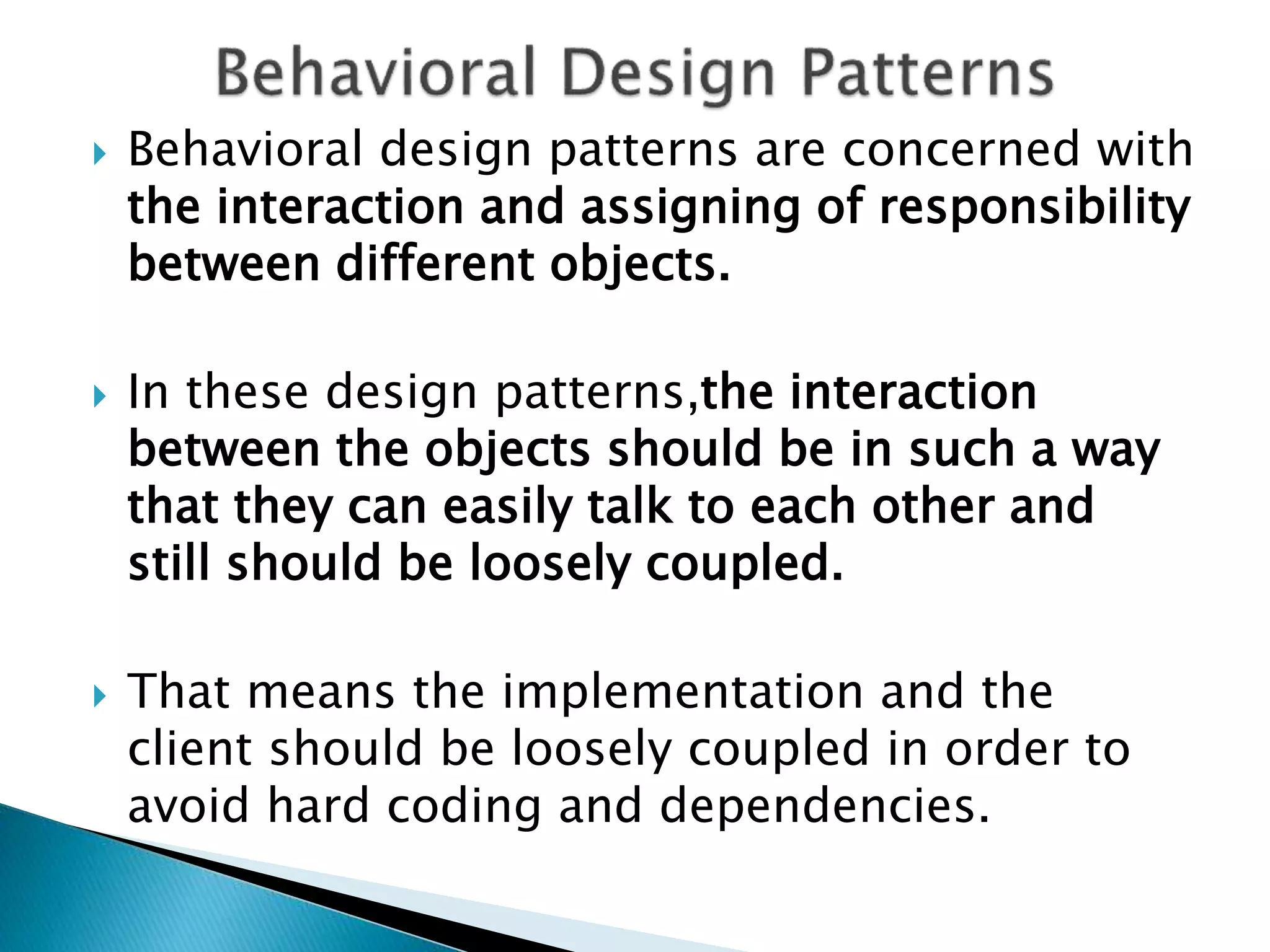 Behavioral Design Patterns

Behavioral design patterns are concerned with the interaction and assigning of responsibility between different objects.

In these design patterns,the interaction between the objects should be in such a way that they can easily talk to each other and still should be loosely coupled.

That means the implementation and the client should be loosely coupled in order to avoid hard coding and dependencies.